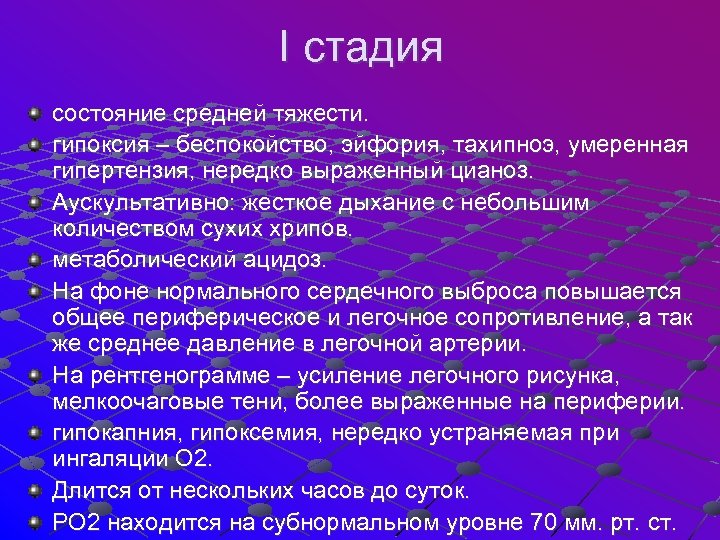 I стадия

состояние средней тяжести.

гипоксия – беспокойство, эйфория, тахипноэ, умеренная гипертензия, нередко выраженный цианоз.

Аускультативно: жесткое дыхание с небольшим количеством сухих хрипов.

метаболический ацидоз.

На фоне нормального сердечного выброса повышается общее периферическое и легочное сопротивление, а так же среднее давление в легочной артерии.

На рентгенограмме – усиление легочного рисунка, мелкоочаговые тени, более выраженные на периферии.

гипокапния, гипоксемия, нередко устраняемая при ингаляции О2.

Длится от нескольких часов до суток.

РО2 находится на субнормальном уровне 70 мм. рт. ст.